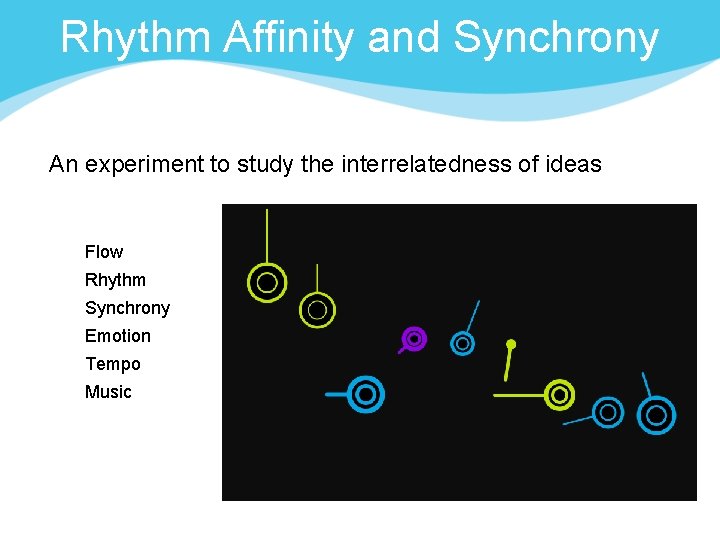 Rhythm Affinity and Synchrony

An experiment to study the interrelatedness of ideas

Flow
Rhythm
Synchrony
Emotion
Tempo
Music